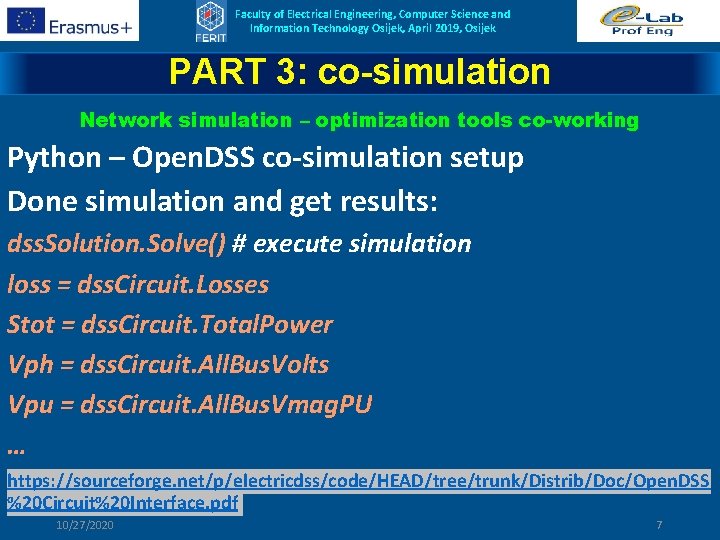 Erasmus+

FERIT

Faculty of Electrical Engineering, Computer Science and Information Technology Osijek, April 2019, Osijek

e-Lab Prof Eng

PART 3: co-simulation

Network simulation – optimization tools co-working

Python – OpenDSS co-simulation setup

Done simulation and get results:

dssSolution.Solve() # execute simulation

loss = dssCircuit.Losses

Stot = dssCircuit.TotalPower

Vph = dssCircuit.AllBusVolts

Vpu = dssCircuit.AllBusVmagPU

…

https://sourceforge.net/p/electricdss/code/HEAD/tree/trunk/Distrib/Doc/OpenDSS%20Circuit%20Interface.pdf

10/27/2020

7